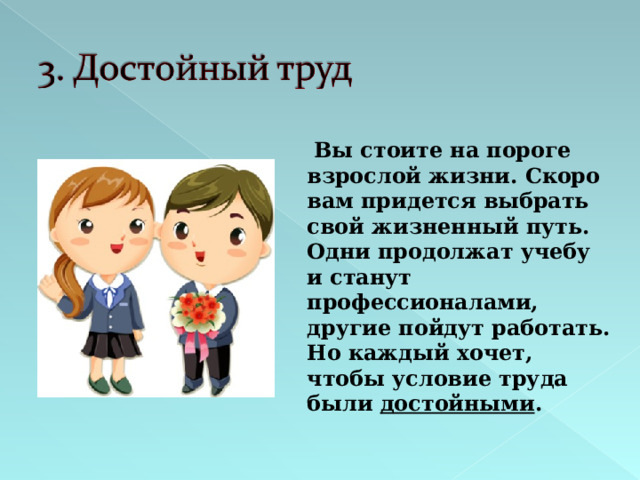 3. Достойный труд

Вы стоите на пороге взрослой жизни. Скоро вам придется выбрать свой жизненный путь. Одни продолжат учебу и станут профессионалами, другие пойдут работать. Но каждый хочет, чтобы условие труда были достойными.